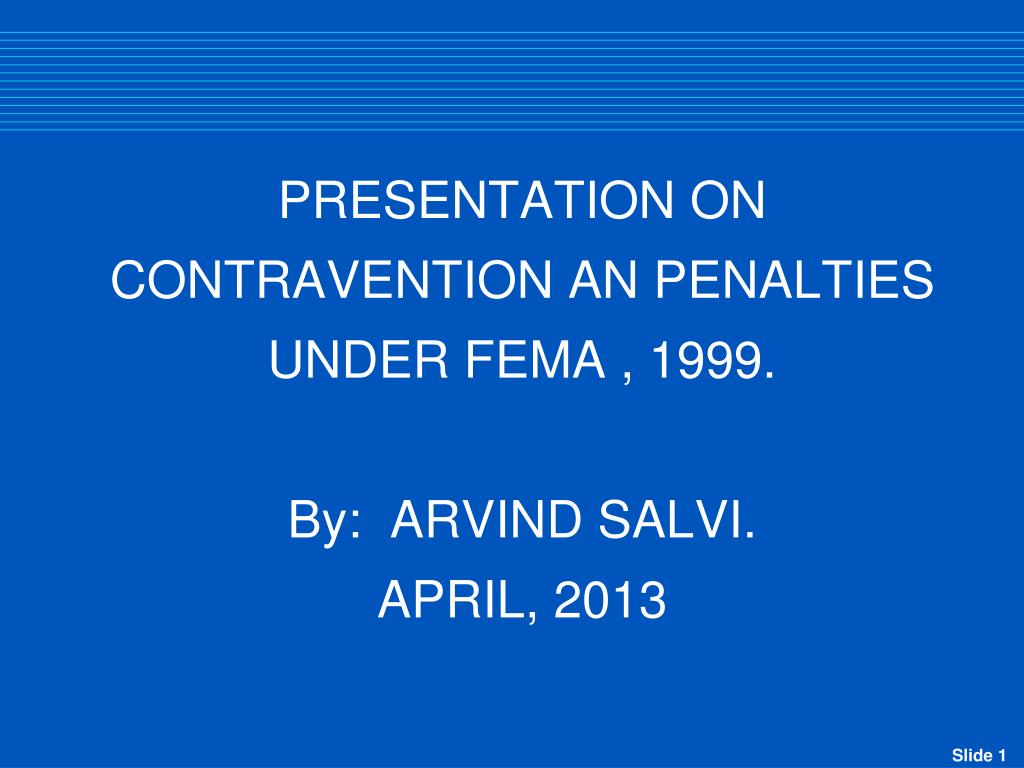 PRESENTATION ON
CONTRAVENTION AN PENALTIES
UNDER FEMA , 1999.

By: ARVIND SALVI.
APRIL, 2013

Slide 1